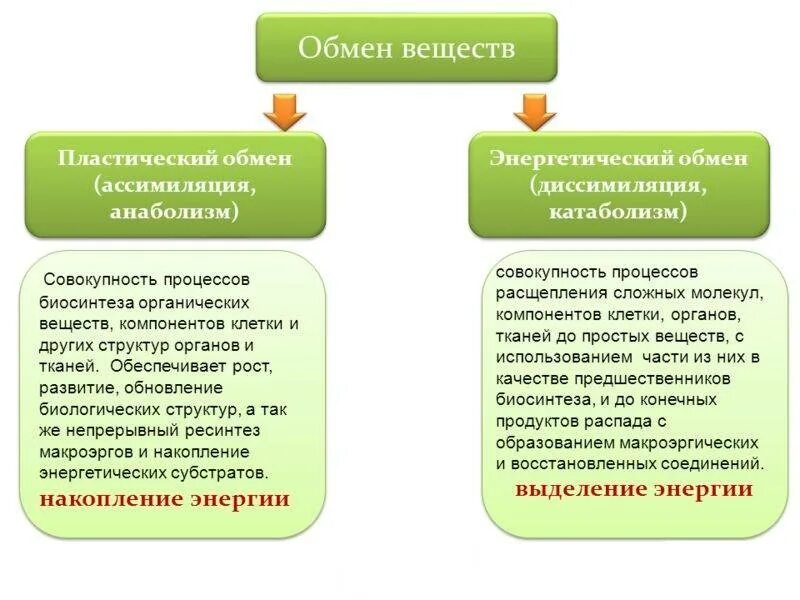 Обмен веществ

Пластический обмен (ассимиляция, анаболизм)

Совокупность процессов биосинтеза органических веществ, компонентов клетки и других структур органов и тканей. Обеспечивает рост, развитие, обновление биологических структур, а так же непрерывный ресинтез макроэргов и накопление энергетических субстратов.

накопление энергии

Энергетический обмен (диссимиляция, катаболизм)

совокупность процессов расщепления сложных молекул, компонентов клетки, органов, тканей до простых веществ, с использованием части из них в качестве предшественников биосинтеза, и до конечных продуктов распада с образованием макроэргических и восстановленных соединений.

выделение энергии